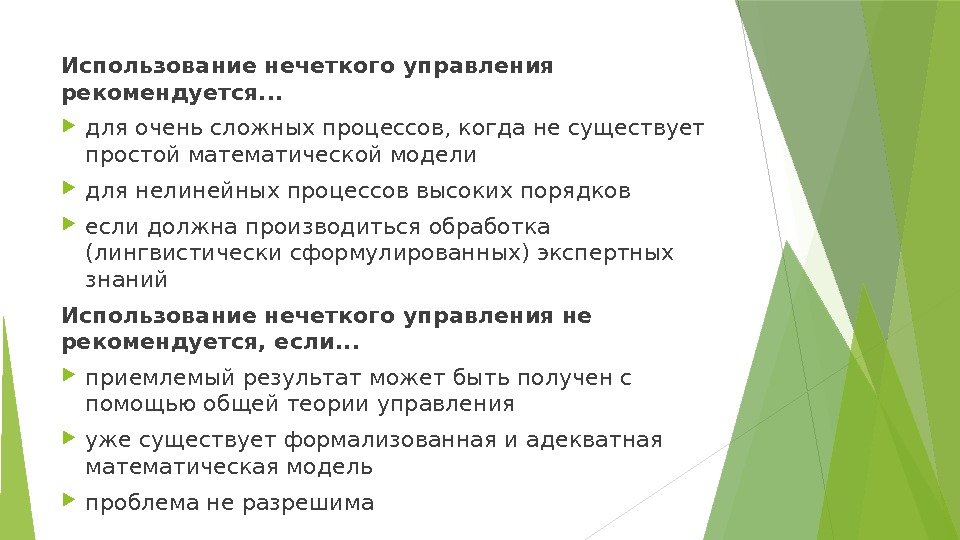 Использование нечеткого управления рекомендуется...

для очень сложных процессов, когда не существует простой математической модели

для нелинейных процессов высоких порядков

если должна производиться обработка (лингвистически сформулированных) экспертных знаний

Использование нечеткого управления не рекомендуется, если...

приемлемый результат может быть получен с помощью общей теории управления

уже существует формализованная и адекватная математическая модель

проблема не разрешима